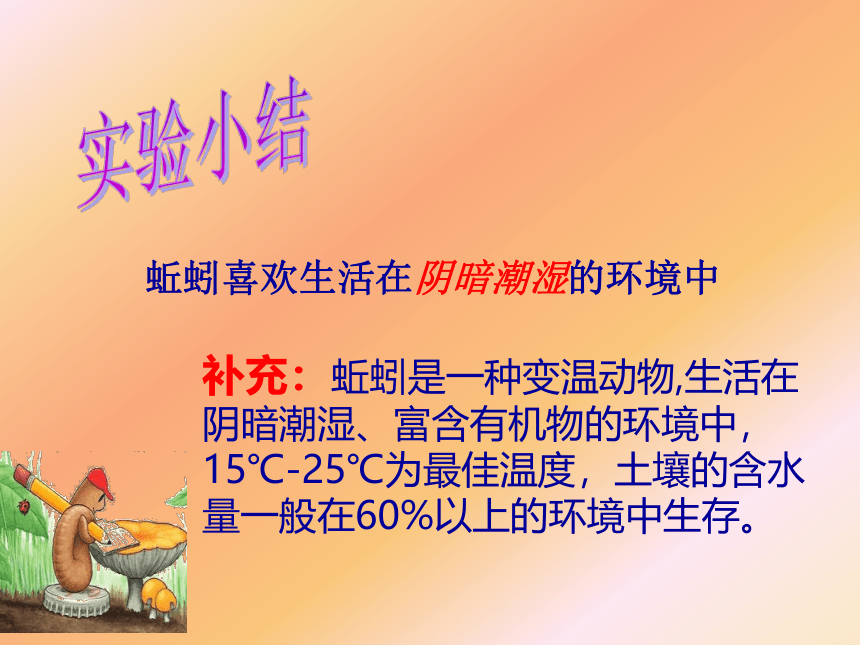 实验小结

蚯蚓喜欢生活在阴暗潮湿的环境中

补充：蚯蚓是一种变温动物,生活在阴暗潮湿、富含有机物的环境中，15℃-25℃为最佳温度，土壤的含水量一般在60%以上的环境中生存。